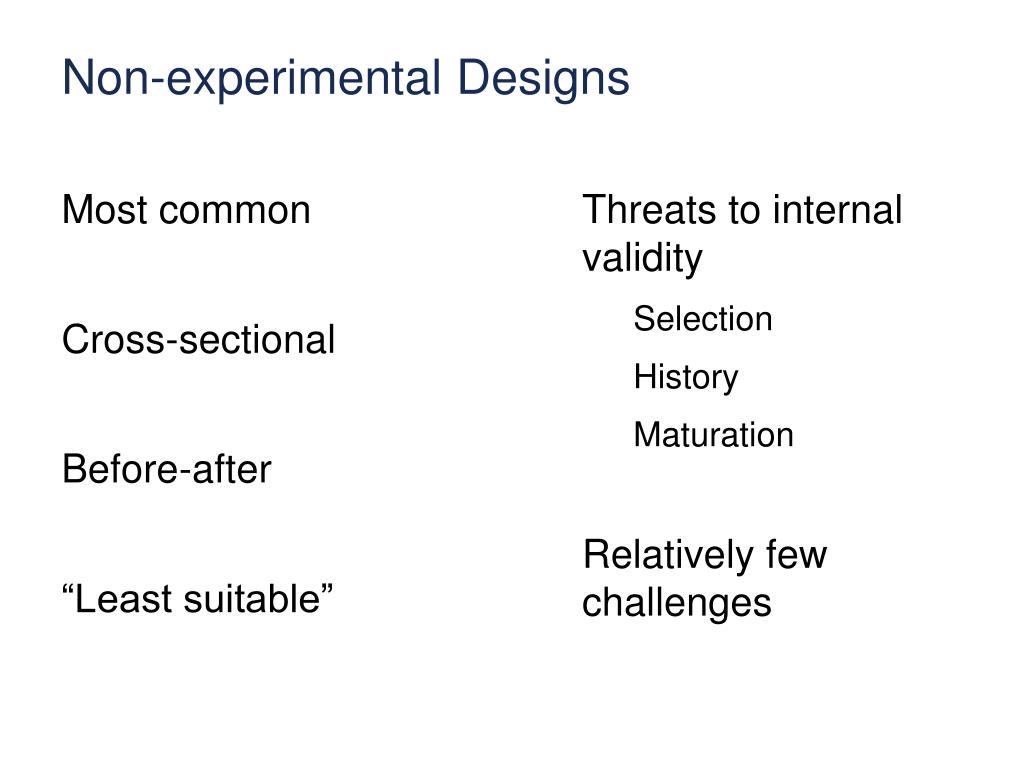 Non-experimental Designs

Most common

Cross-sectional

Before-after

“Least suitable”

Threats to internal validity

Selection

History

Maturation

Relatively few challenges